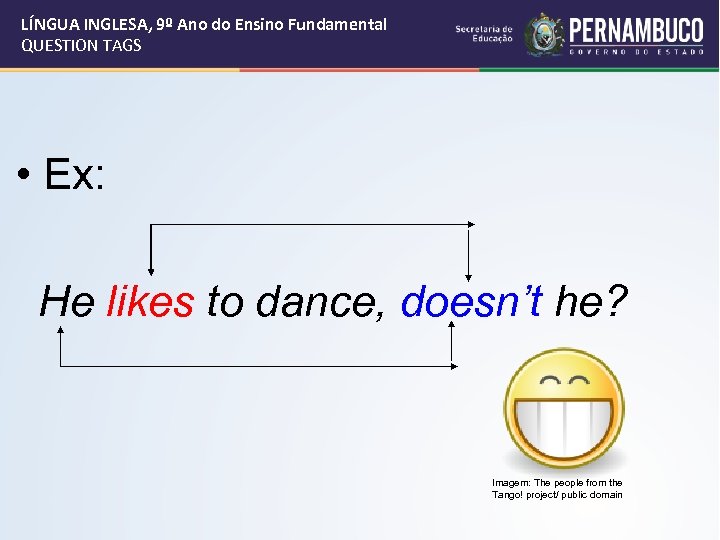 LÍNGUA INGLESA, 9º Ano do Ensino Fundamental
QUESTION TAGS

Secretaria de Educação
PERNAMBUCO
GOVERNO DO ESTADO

• Ex:

He likes to dance, doesn't he?

Imagem: The people from the Tango! project/ public domain